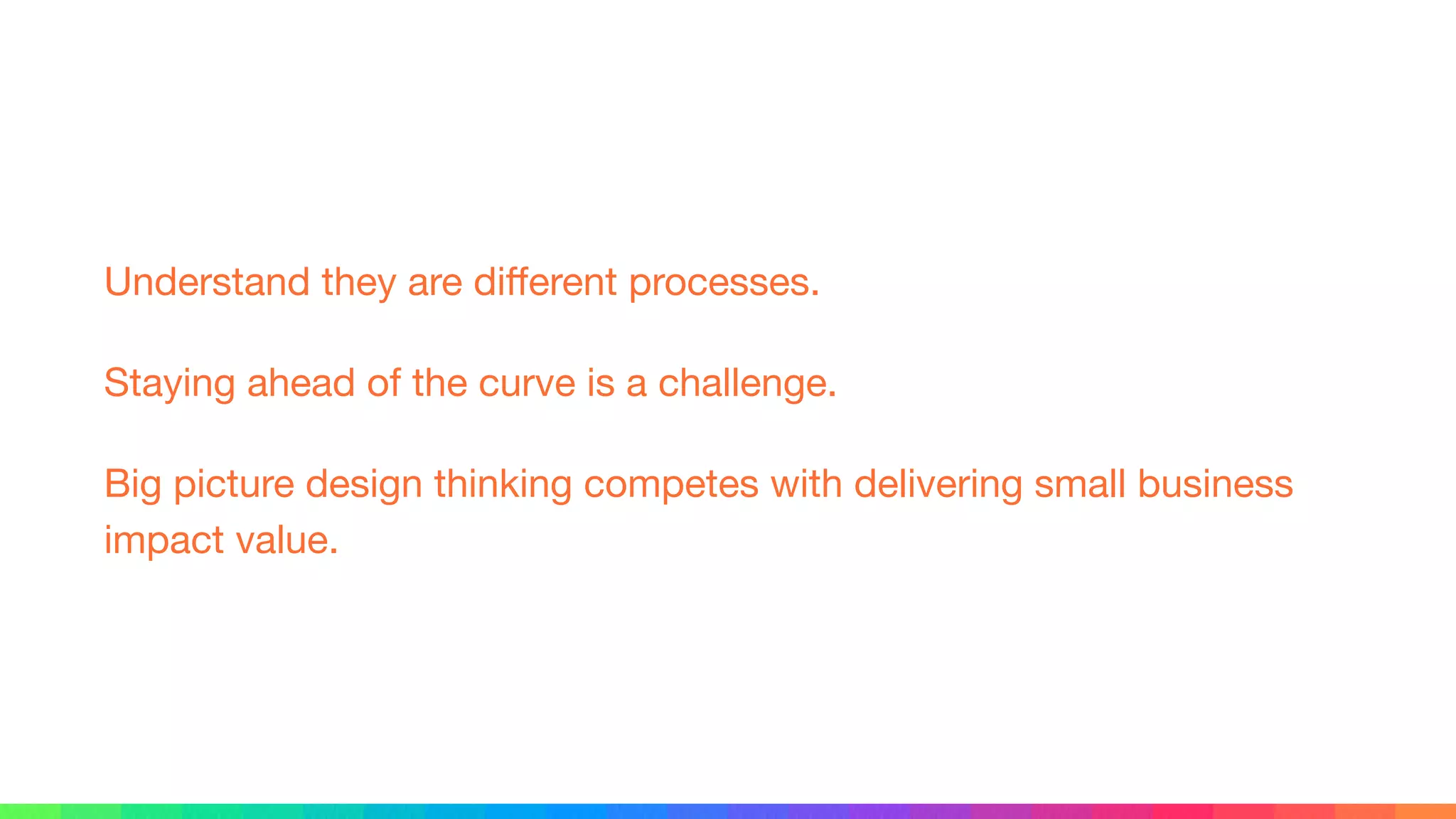 Understand they are different processes.

Staying ahead of the curve is a challenge.

Big picture design thinking competes with delivering small business impact value.